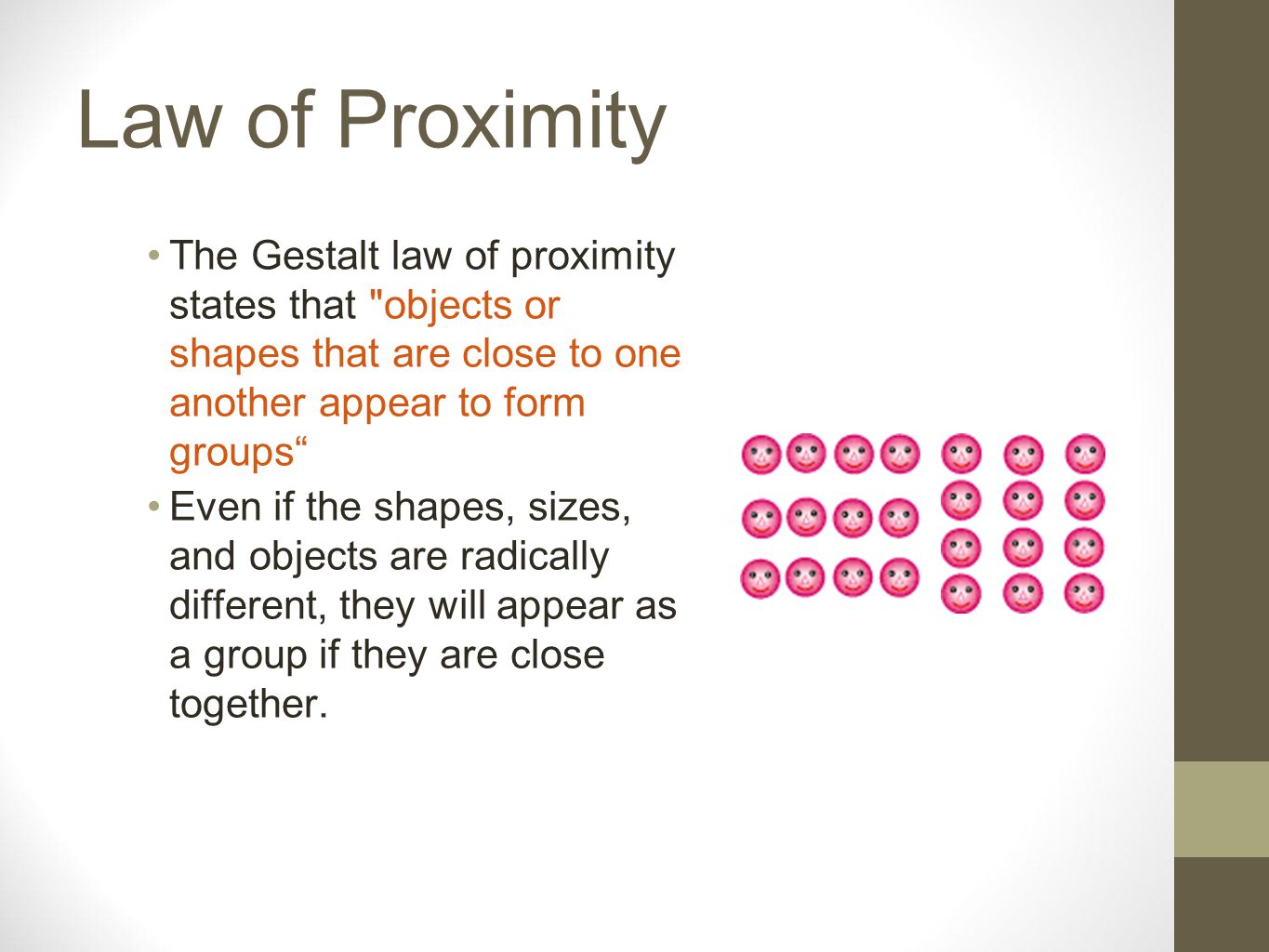 Law of Proximity

• The Gestalt law of proximity states that "objects or shapes that are close to one another appear to form groups“

• Even if the shapes, sizes, and objects are radically different, they will appear as a group if they are close together.